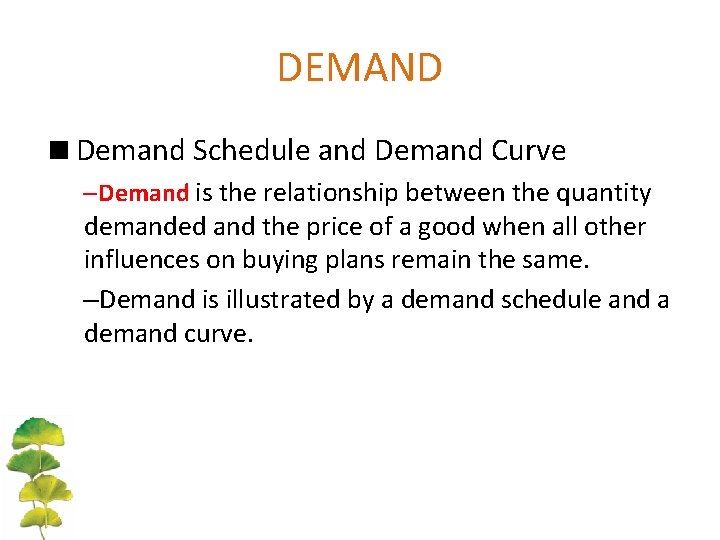 DEMAND

■ Demand Schedule and Demand Curve

–Demand is the relationship between the quantity demanded and the price of a good when all other influences on buying plans remain the same.

–Demand is illustrated by a demand schedule and a demand curve.